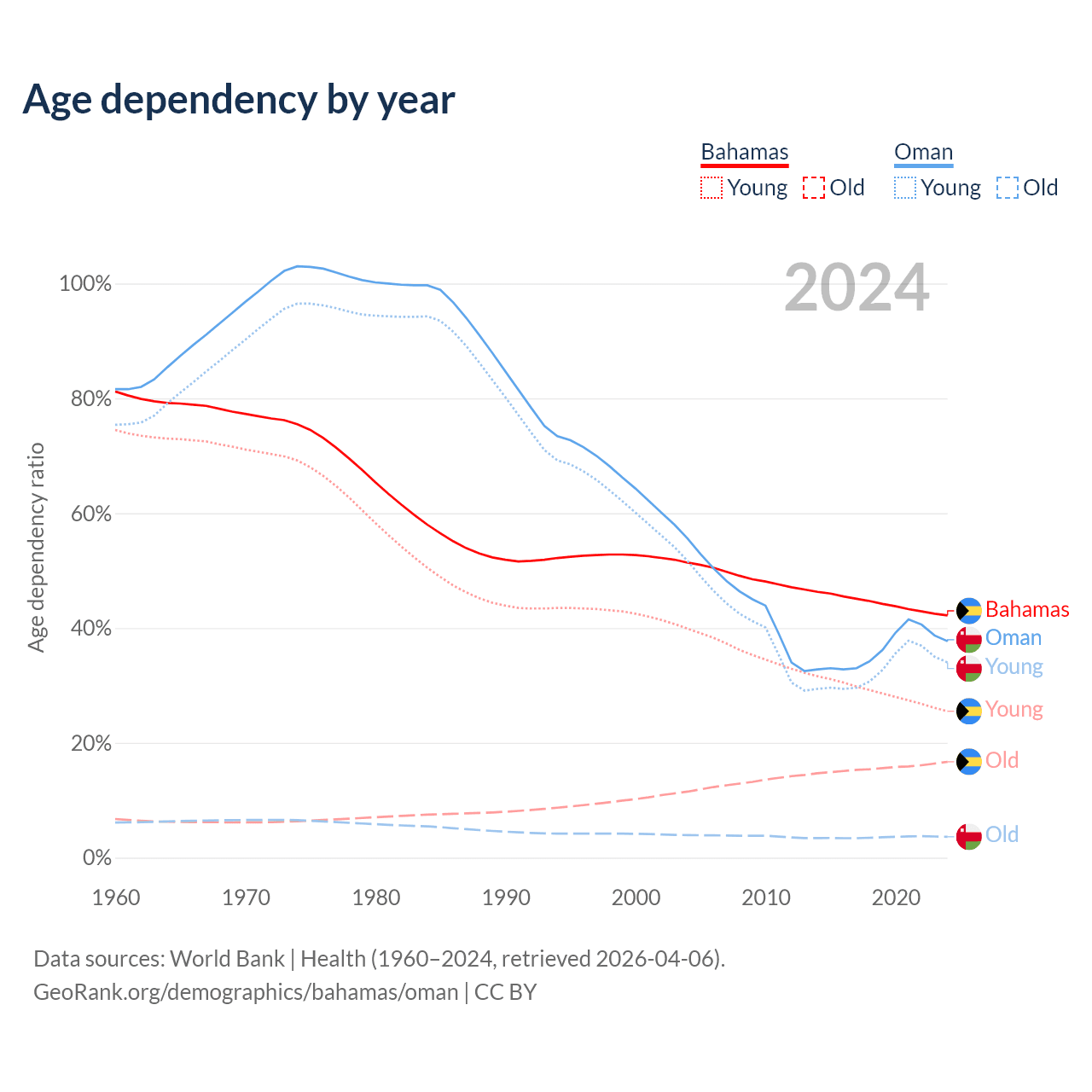 Age dependency by year

Bahamas
Young Old

Oman
Young Old

2024

Age dependency ratio

100%
80%
60%
40%
20%
0%

1960 1970 1980 1990 2000 2010 2020

Bahamas
Oman
Young
Young
Old
Old

Data sources: World Bank | Health (1960–2024, retrieved 2026-04-06).
GeoRank.org/demographics/bahamas/oman | CC BY